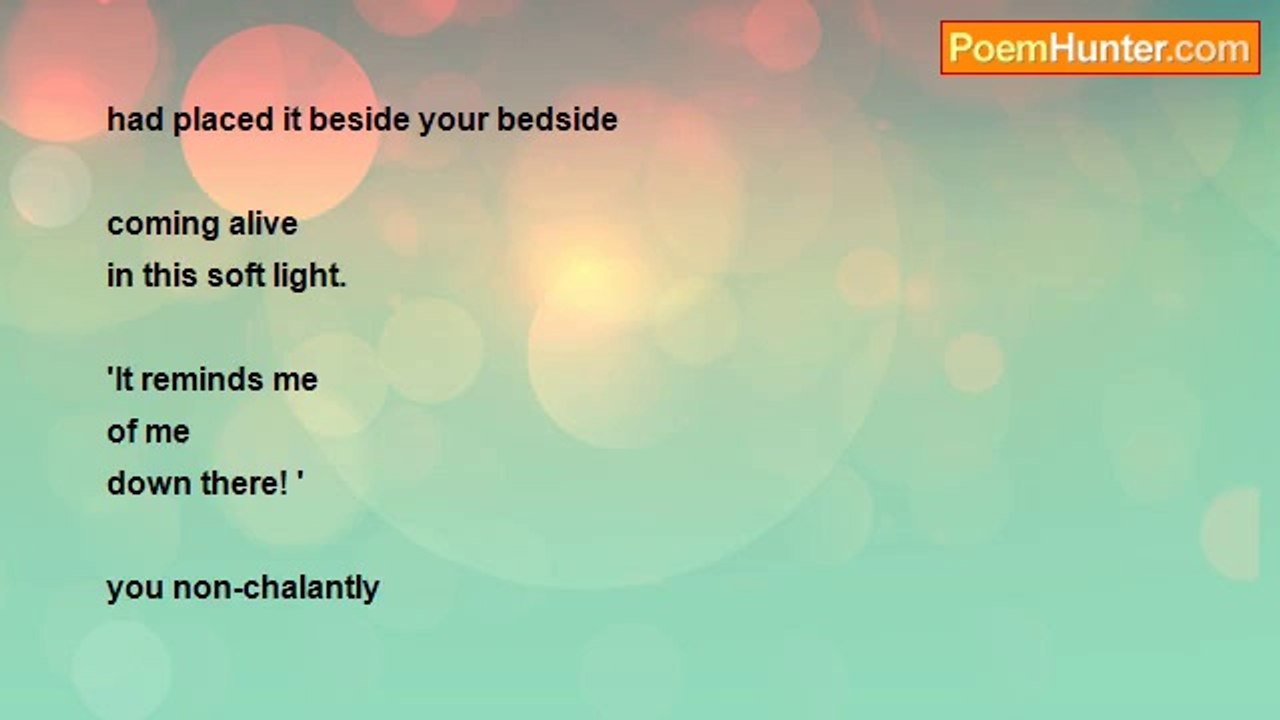 PoemHunter.com

had placed it beside your bedside

coming alive
in this soft light.

'It reminds me
of me
down there! '

you non-chalantly